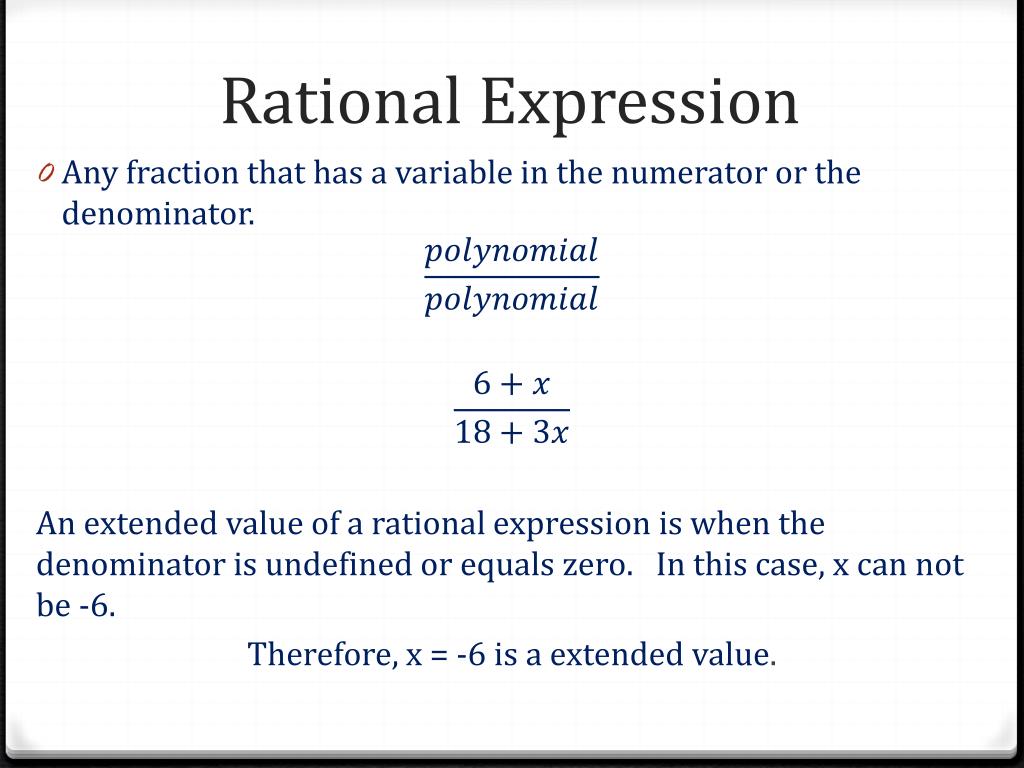 Rational Expression

0 Any fraction that has a variable in the numerator or the denominator.

$\frac{polynomial}{polynomial}$

$\frac{6+x}{18+3x}$

An extended value of a rational expression is when the denominator is undefined or equals zero. In this case, x can not be -6.

Therefore, x = -6 is a extended value.